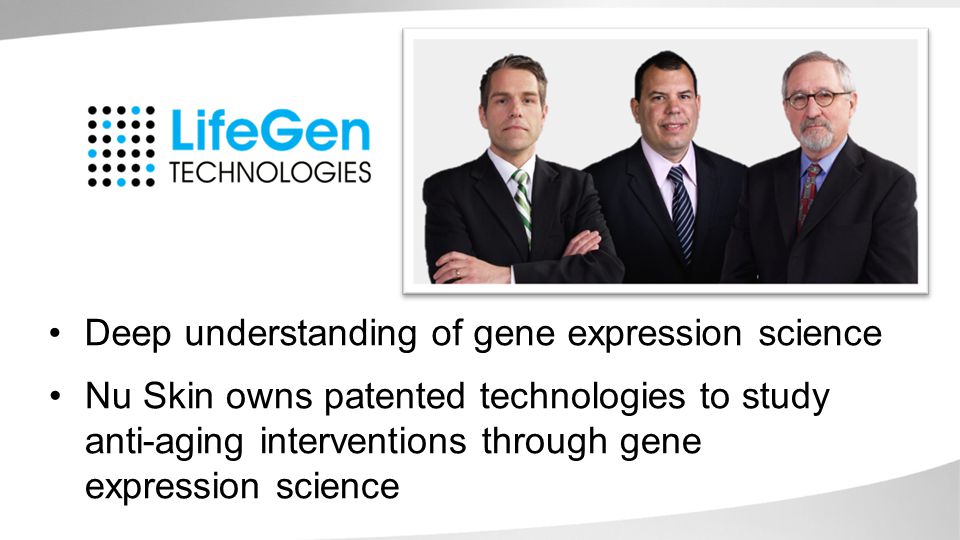 LifeGen TECHNOLOGIES

• Deep understanding of gene expression science

• Nu Skin owns patented technologies to study anti-aging interventions through gene expression science